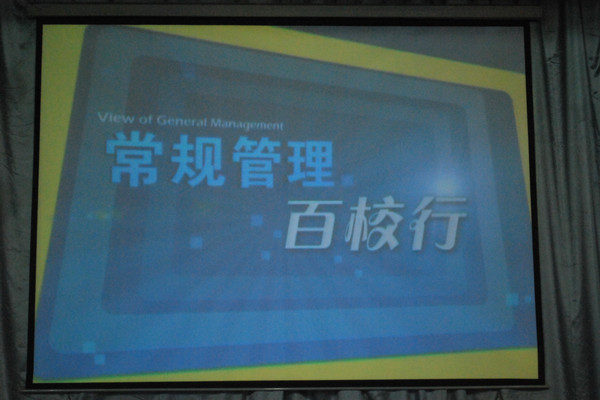 View of General Management
常规管理
百校行